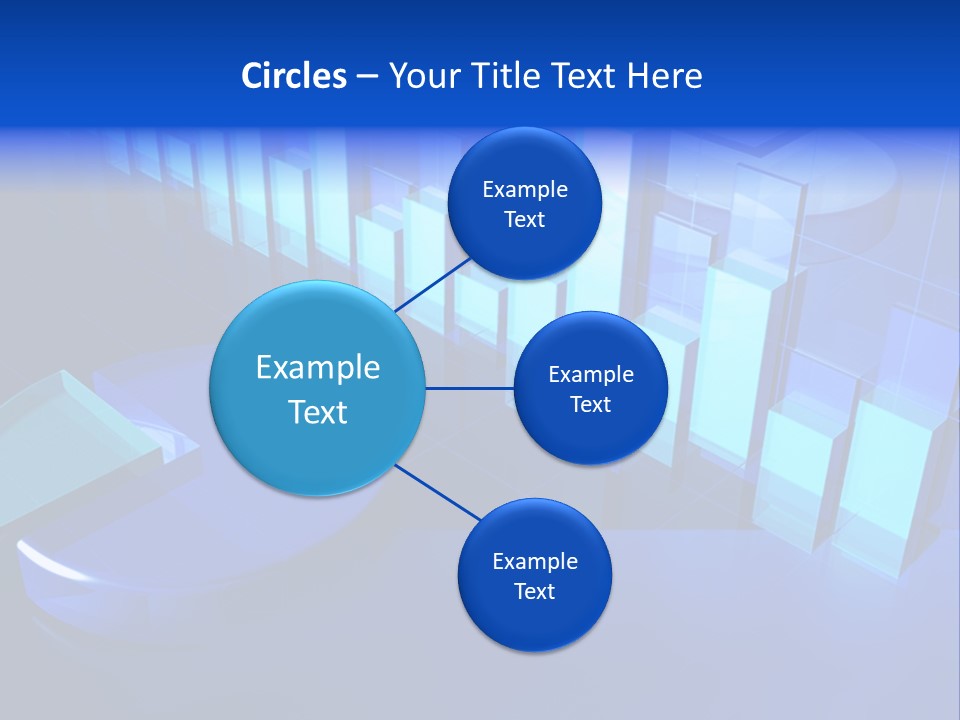 Circles – Your Title Text Here

Example Text

Example Text

Example Text

Example Text